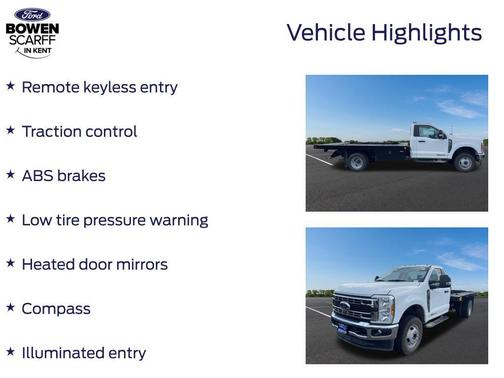 Ford
BOWEN
SCARFF
IN KENT

Vehicle Highlights

★ Remote keyless entry

★ Traction control

★ ABS brakes

★ Low tire pressure warning

★ Heated door mirrors

★ Compass

★ Illuminated entry